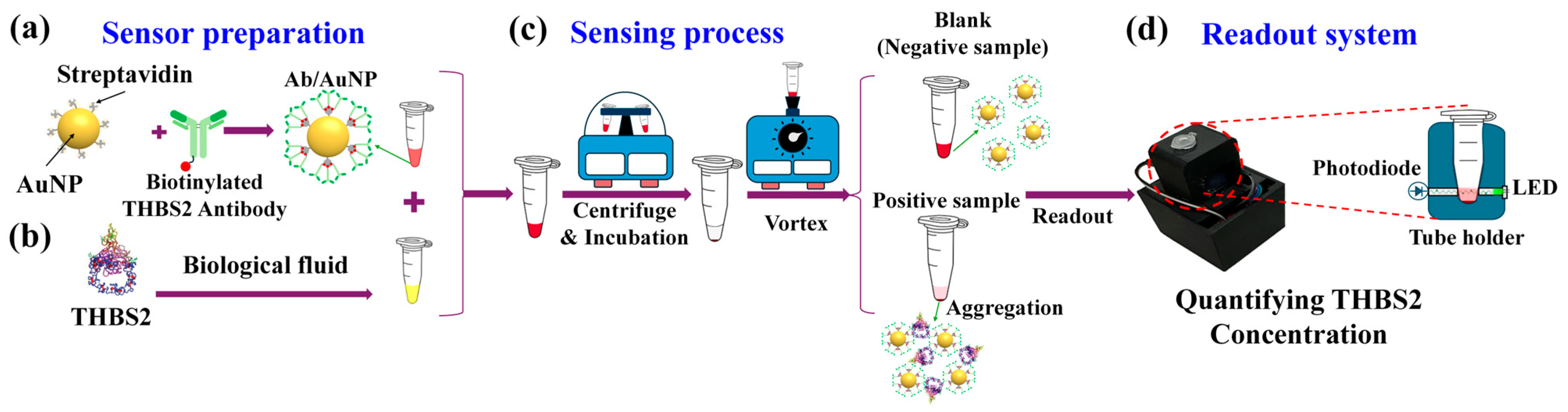 (a) Sensor preparation

Streptavidin

AuNP

Biotinylated THBS2 Antibody

Ab/AuNP

(b)

THBS2

Biological fluid

(c) Sensing process

Centrifuge & Incubation

Vortex

Blank (Negative sample)

Positive sample

Aggregation

Readout

(d) Readout system

Photodiode

LED

Tube holder

Quantifying THBS2 Concentration